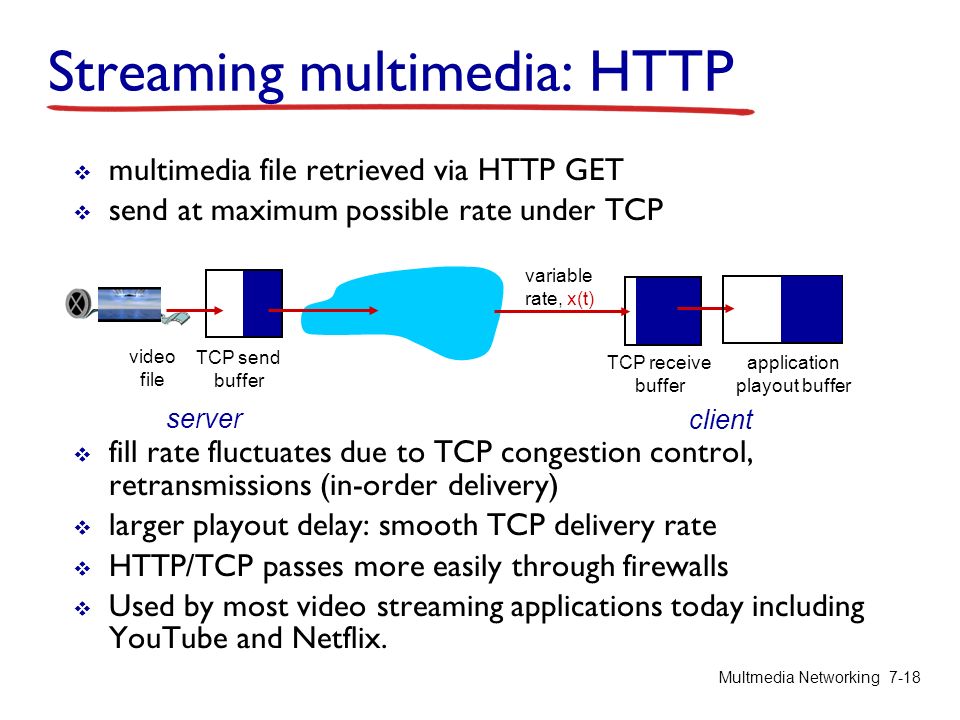 Streaming multimedia: HTTP

❖ multimedia file retrieved via HTTP GET
❖ send at maximum possible rate under TCP

video file

TCP send buffer

variable rate, x(t)

TCP receive buffer

application playout buffer

server

client

❖ fill rate fluctuates due to TCP congestion control, retransmissions (in-order delivery)
❖ larger playout delay: smooth TCP delivery rate
❖ HTTP/TCP passes more easily through firewalls
❖ Used by most video streaming applications today including YouTube and Netflix.

Multmedia Networking 7-18